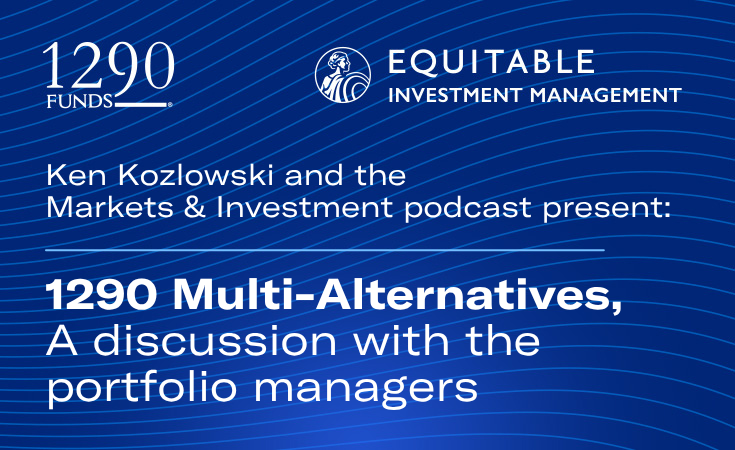 1290 FUNDS®

EQUITABLE
INVESTMENT MANAGEMENT

Ken Kozlowski and the Markets & Investment podcast present:

1290 Multi-Alternatives, A discussion with the portfolio managers